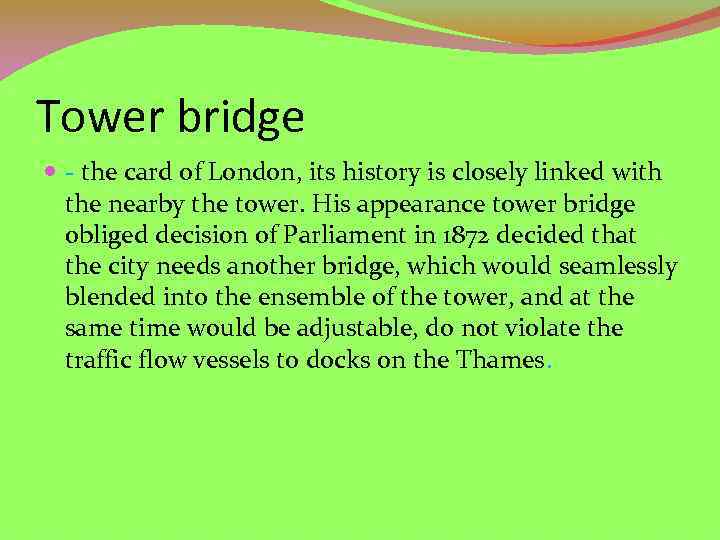 Tower bridge

- the card of London, its history is closely linked with the nearby the tower. His appearance tower bridge obliged decision of Parliament in 1872 decided that the city needs another bridge, which would seamlessly blended into the ensemble of the tower, and at the same time would be adjustable, do not violate the traffic flow vessels to docks on the Thames.